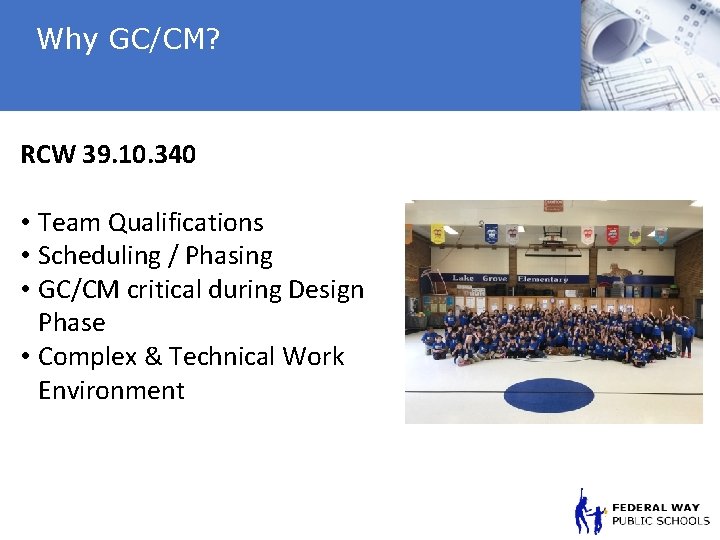 Why GC/CM?

RCW 39.10.340

• Team Qualifications
• Scheduling / Phasing
• GC/CM critical during Design Phase
• Complex & Technical Work Environment

Lake Grove Elementary

FEDERAL WAY PUBLIC SCHOOLS